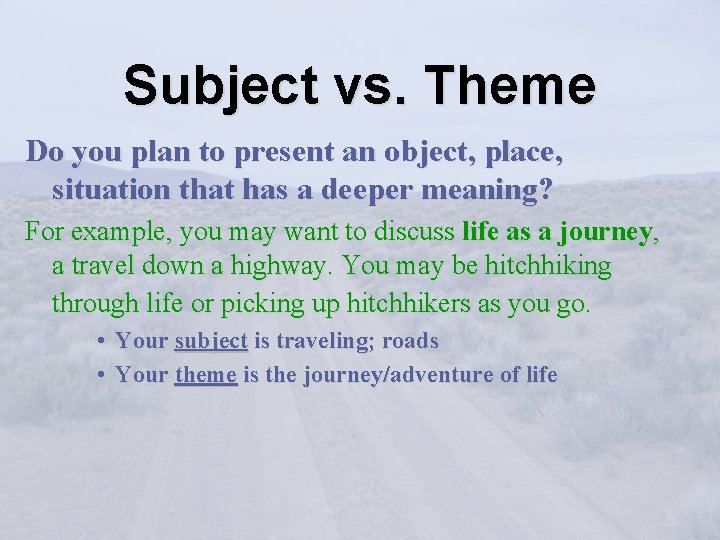 Subject vs. Theme

Do you plan to present an object, place, situation that has a deeper meaning?

For example, you may want to discuss life as a journey, a travel down a highway. You may be hitchhiking through life or picking up hitchhikers as you go.

• Your subject is traveling; roads
• Your theme is the journey/adventure of life